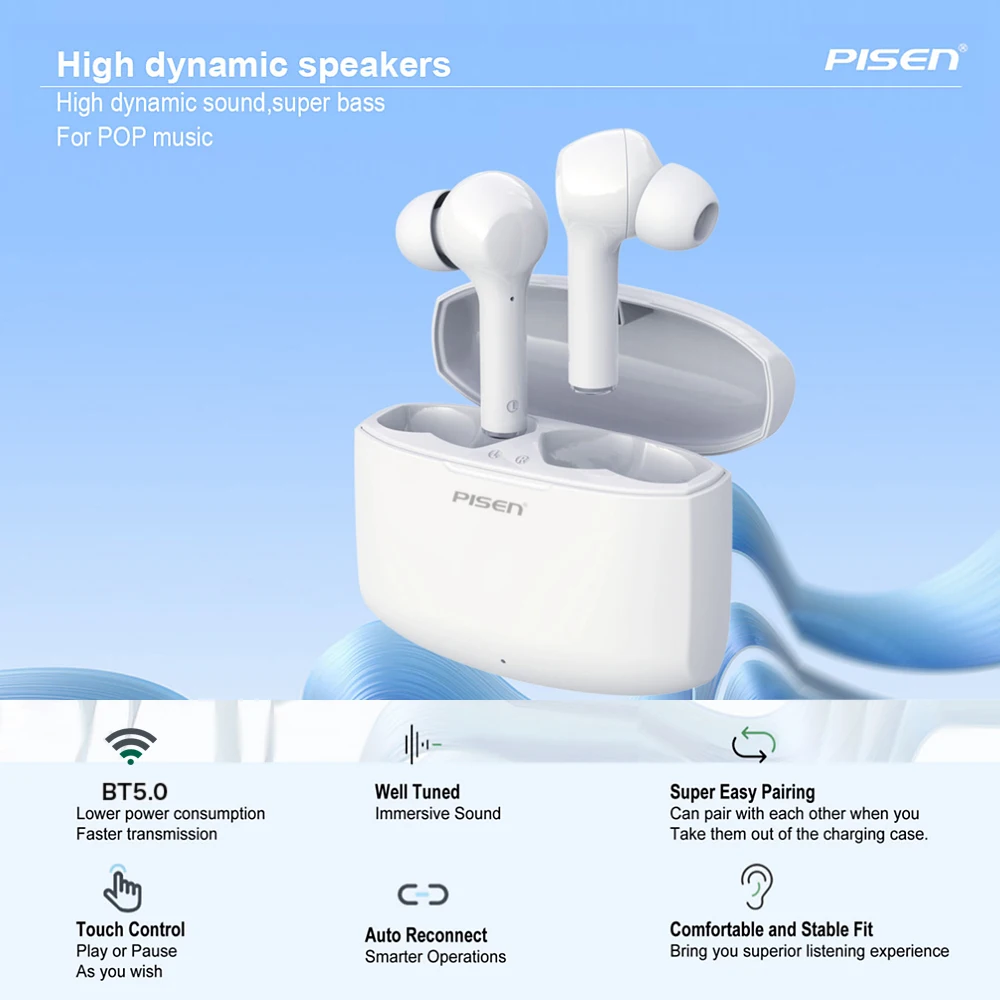 High dynamic speakers

PISEN®

High dynamic sound,super bass
For POP music

PISEN

BT5.0
Lower power consumption
Faster transmission

Well Tuned
Immersive Sound

Super Easy Pairing
Can pair with each other when you Take them out of the charging case.

Touch Control
Play or Pause
As you wish

Auto Reconnect
Smarter Operations

Comfortable and Stable Fit
Bring you superior listening experience